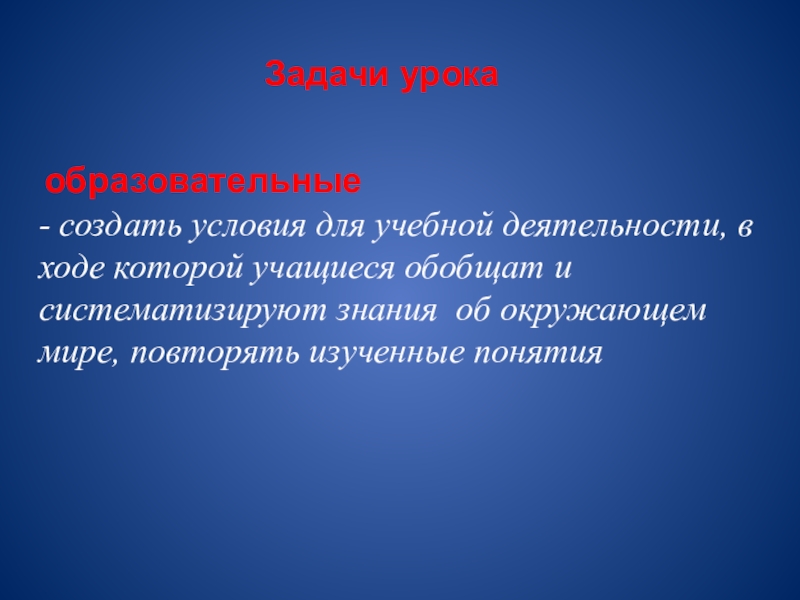 Задачи урока

образовательные
- создать условия для учебной деятельности, в ходе которой учащиеся обобщат и систематизируют знания об окружающем мире, повторять изученные понятия